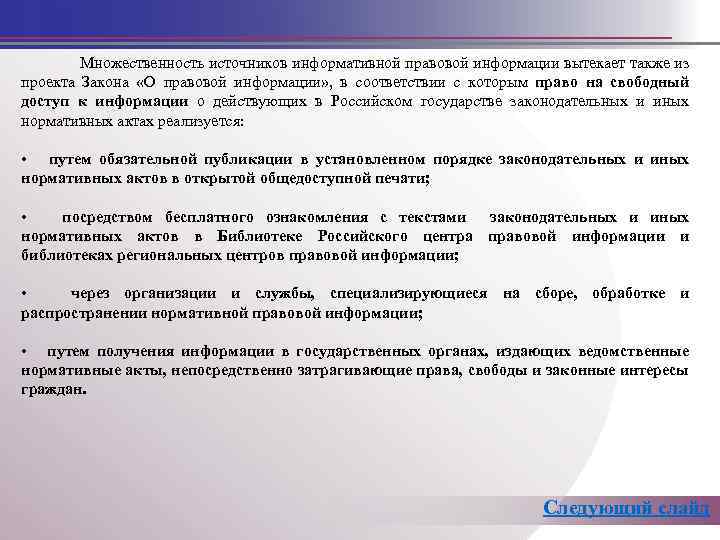 Множественность источников информативной правовой информации вытекает также из проекта Закона «О правовой информации», в соответствии с которым право на свободный доступ к информации о действующих в Российском государстве законодательных и иных нормативных актах реализуется:

• путем обязательной публикации в установленном порядке законодательных и иных нормативных актов в открытой общедоступной печати;

• посредством бесплатного ознакомления с текстами законодательных и иных нормативных актов в Библиотеке Российского центра правовой информации и библиотеках региональных центров правовой информации;

• через организации и службы, специализирующиеся на сборе, обработке и распространении нормативной правовой информации;

• путем получения информации в государственных органах, издающих ведомственные нормативные акты, непосредственно затрагивающие права, свободы и законные интересы граждан.

Следующий слайд